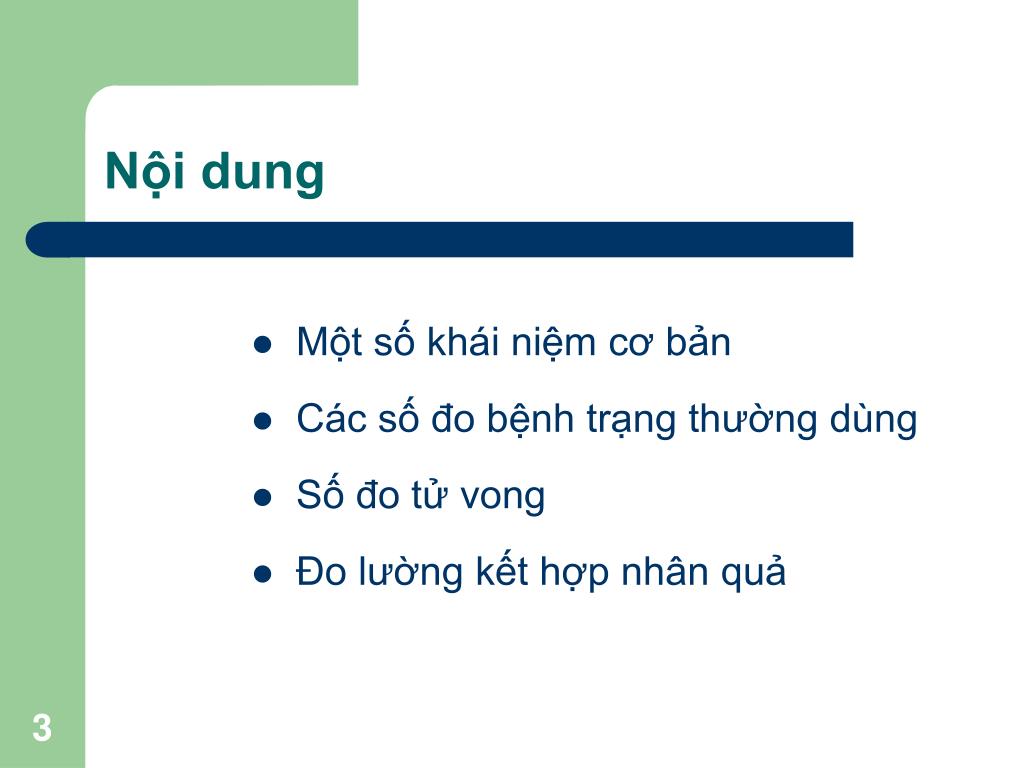 Nội dung

- Một số khái niệm cơ bản
- Các số đo bệnh trạng thường dùng
- Số đo tử vong
- Đo lường kết hợp nhân quả

3